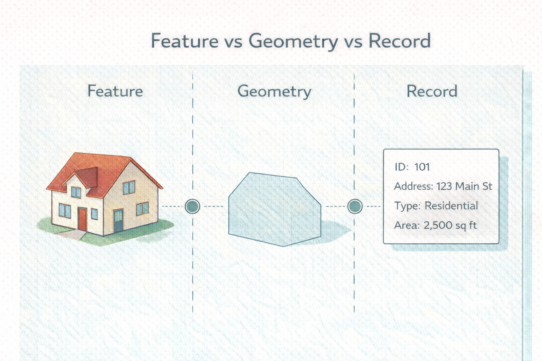 Feature vs Geometry vs Record

Feature

Geometry

Record

ID: 101
Address: 123 Main St
Type: Residential
Area: 2,500 sq ft